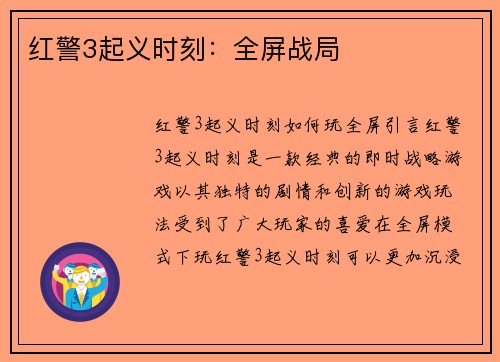 红警3起义时刻：全屏战局

红警3起义时刻如何玩全屏引言红警3起义时刻是一款经典的即时战略游戏以其独特的剧情和创新的游戏玩法受到了广大玩家的喜爱在全屏模式下玩红警3起义时刻可以更加沉浸